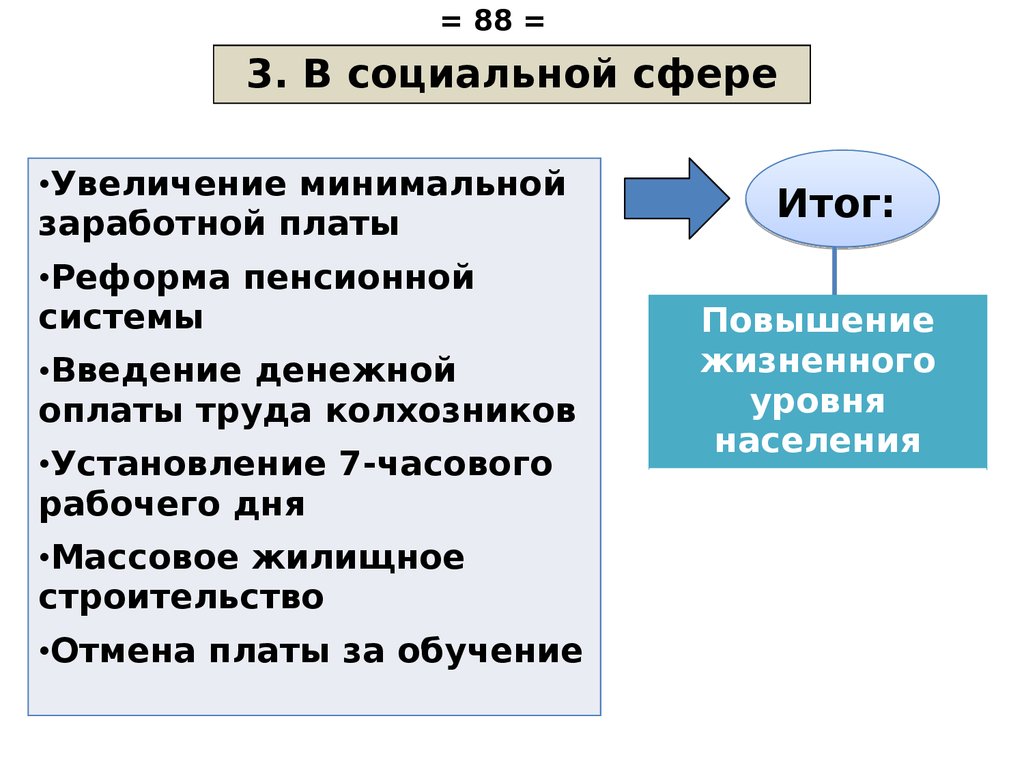 = 88 =

3. В социальной сфере

•Увеличение минимальной заработной платы

•Реформа пенсионной системы

•Введение денежной оплаты труда колхозников

•Установление 7-часового рабочего дня

•Массовое жилищное строительство

•Отмена платы за обучение

Итог:

Повышение жизненного уровня населения